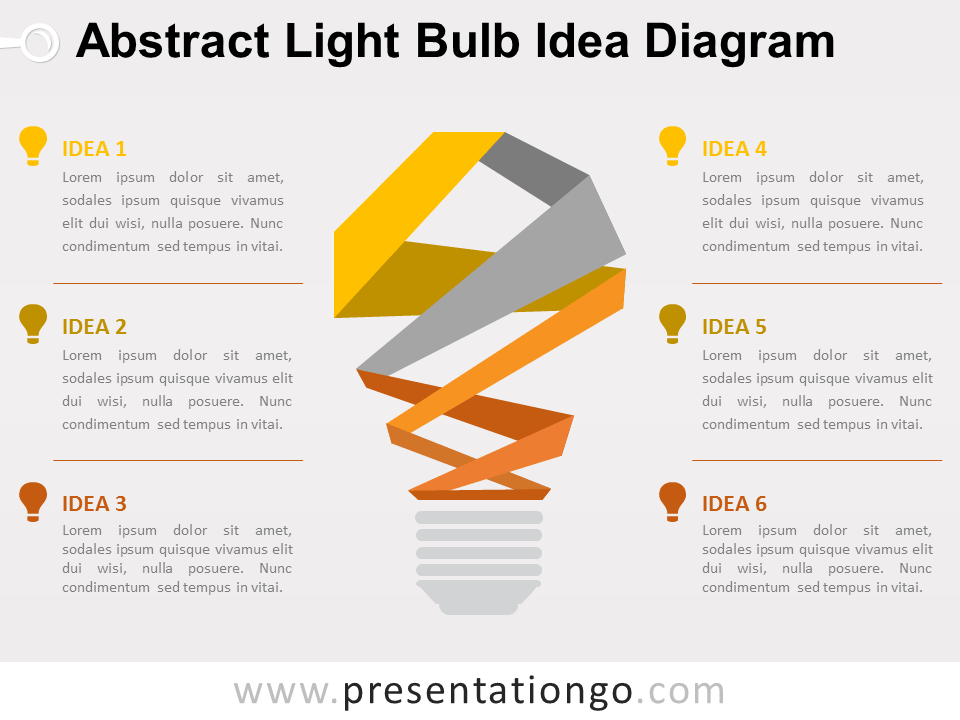 Abstract Light Bulb Idea Diagram

IDEA 1
Lorem ipsum dolor sit amet, sodales ipsum quisque vivamus elit dui wisi, nulla posuere. Nunc condimentum sed tempus in vitai.

IDEA 2
Lorem ipsum dolor sit amet, sodales ipsum quisque vivamus elit dui wisi, nulla posuere. Nunc condimentum sed tempus in vitai.

IDEA 3
Lorem ipsum dolor sit amet, sodales ipsum quisque vivamus elit dui wisi, nulla posuere. Nunc condimentum sed tempus in vitai.

IDEA 4
Lorem ipsum dolor sit amet, sodales ipsum quisque vivamus elit dui wisi, nulla posuere. Nunc condimentum sed tempus in vitai.

IDEA 5
Lorem ipsum dolor sit amet, sodales ipsum quisque vivamus elit dui wisi, nulla posuere. Nunc condimentum sed tempus in vitai.

IDEA 6
Lorem ipsum dolor sit amet, sodales ipsum quisque vivamus elit dui wisi, nulla posuere. Nunc condimentum sed tempus in vitai.

www.presentationgo.com